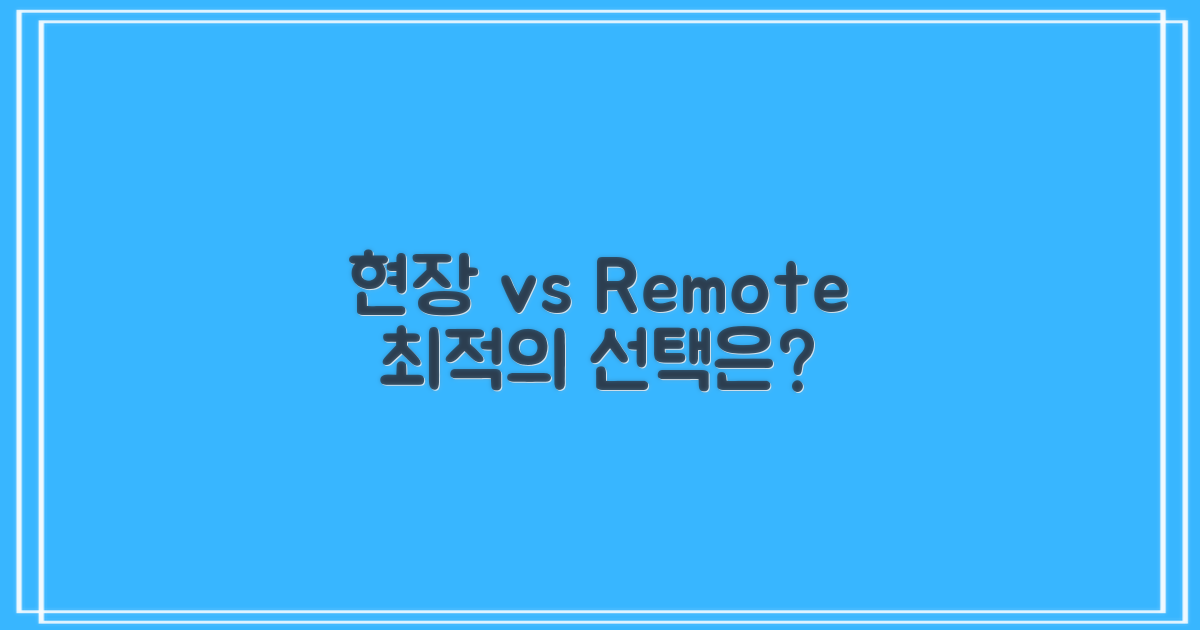 현장 vs Remote
최적의 선택은?